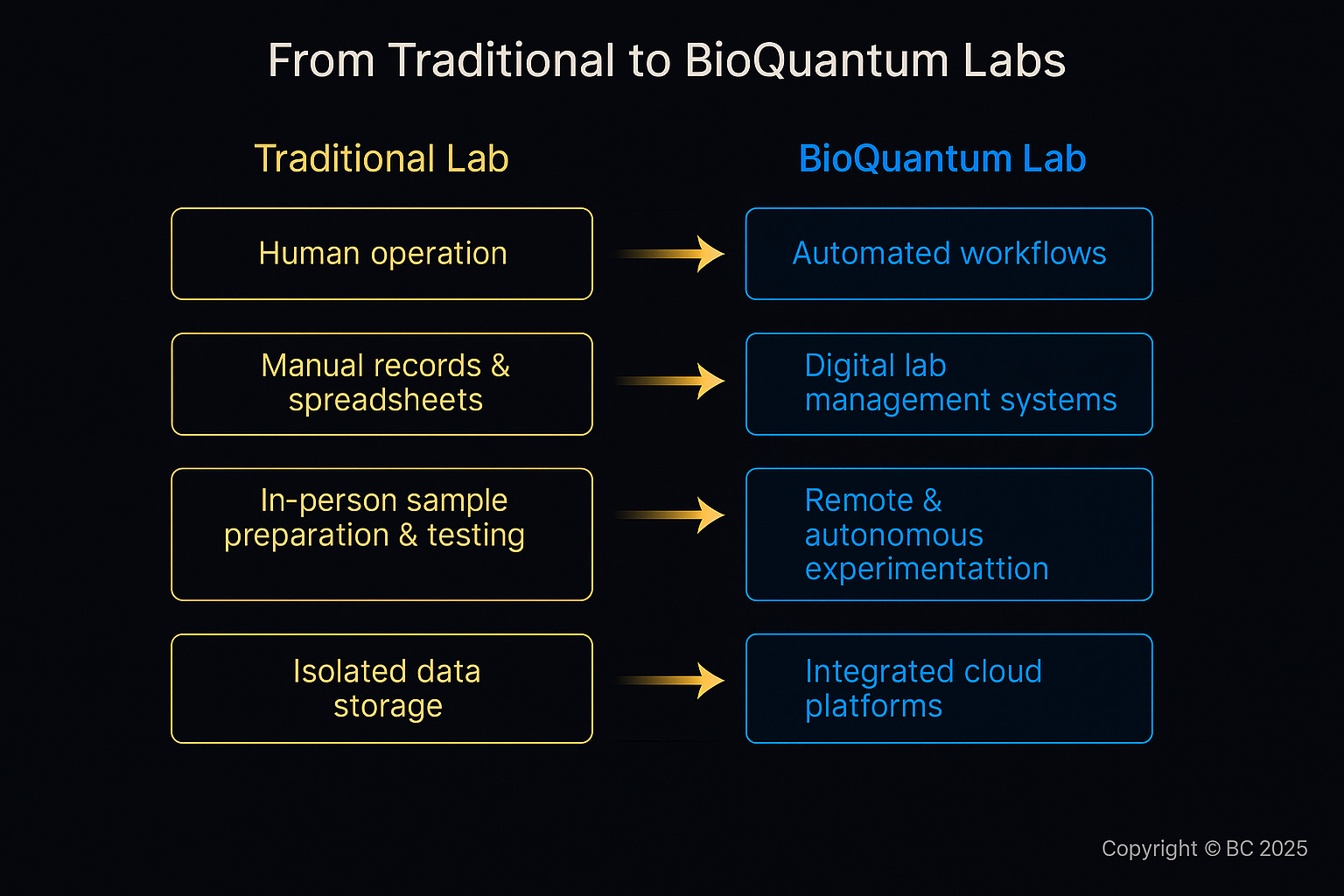 From Traditional to BioQuantum Labs

Traditional Lab

Human operation

Manual records & spreadsheets

In-person sample preparation & testing

Isolated data storage

BioQuantum Lab

Automated workflows

Digital lab management systems

Remote & autonomous experimentattion

Integrated cloud platforms

Copyright © BC 2025